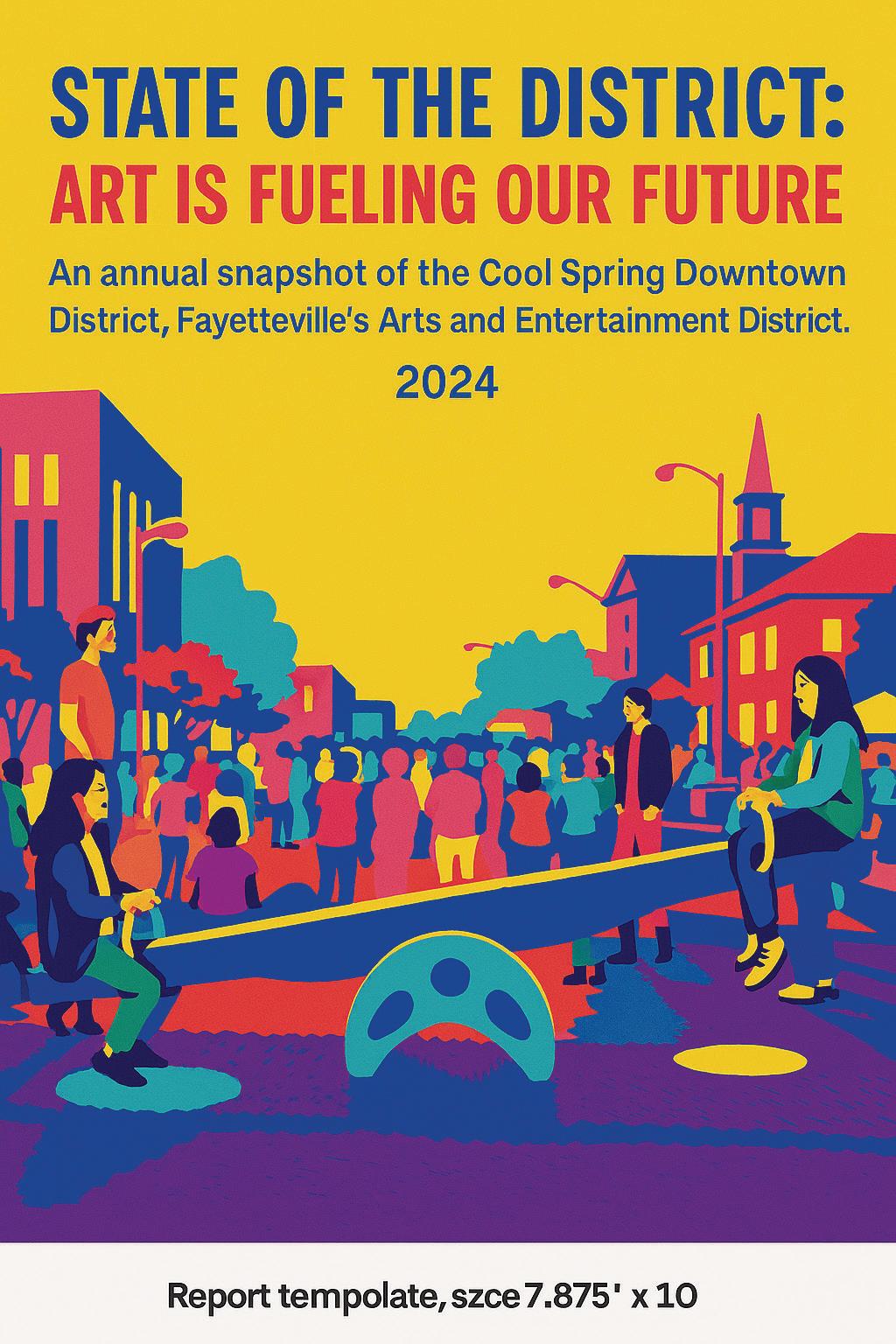 STATE OF THE DISTRICT:
ART IS FUELING OUR FUTURE

An annual snapshot of the Cool Spring Downtown District, Fayetteville's Arts and Entertainment District.

2024

Report tempolate, szce 7.875' x 10